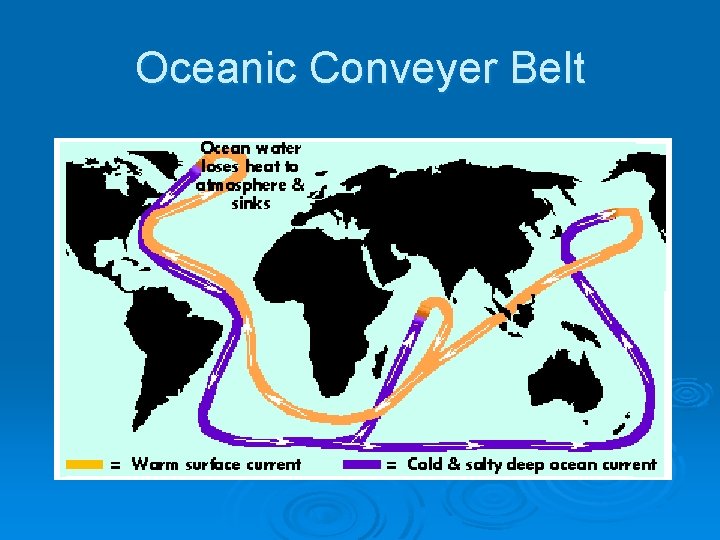 Oceanic Conveyer Belt

Ocean water loses heat to atmosphere & sinks

= Warm surface current

= Cold & salty deep ocean current